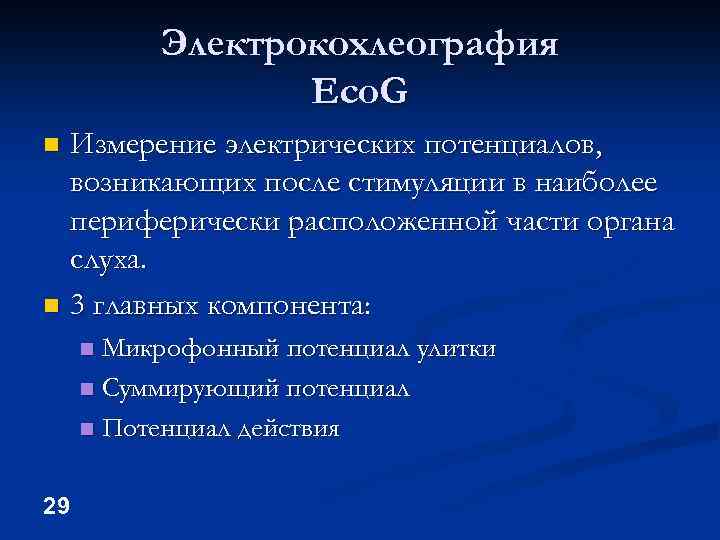 Электрокохлеография
EcoG

Измерение электрических потенциалов, возникающих после стимуляции в наиболее периферически расположенной части органа слуха.

3 главных компонента:

Микрофонный потенциал улитки

Суммирующий потенциал

Потенциал действия

29